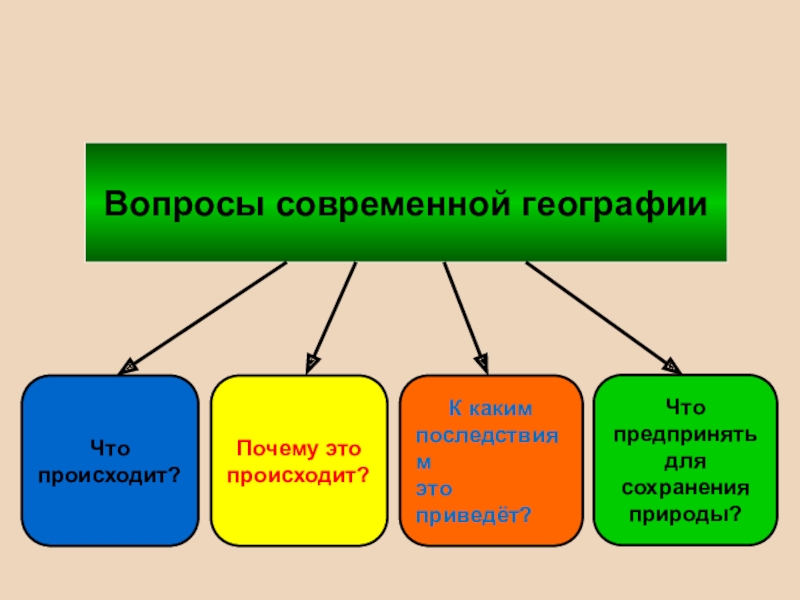 Вопросы современной географии

Что происходит?

Почему это происходит?

К каким последствиям это приведёт?

Что предпринять для сохранения природы?